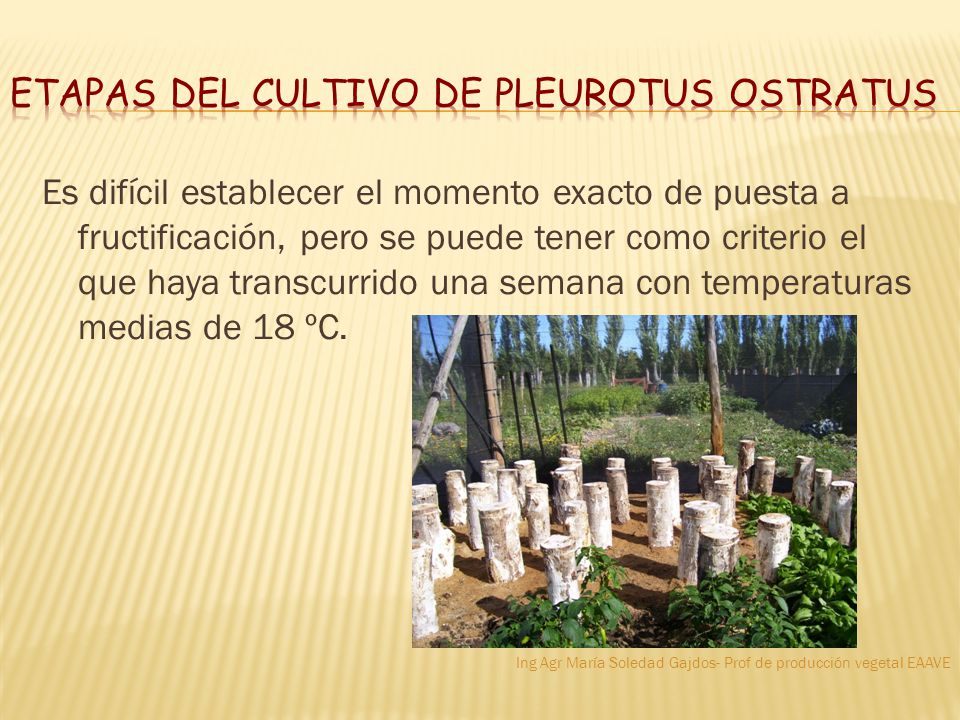 ETAPAS DEL CULTIVO DE PLEUROTUS OSTRATUS

Es difícil establecer el momento exacto de puesta a fructificación, pero se puede tener como criterio el que haya transcurrido una semana con temperaturas medias de 18 ºC.

Ing Agr María Soledad Gajdos- Prof de producción vegetal EAAVE